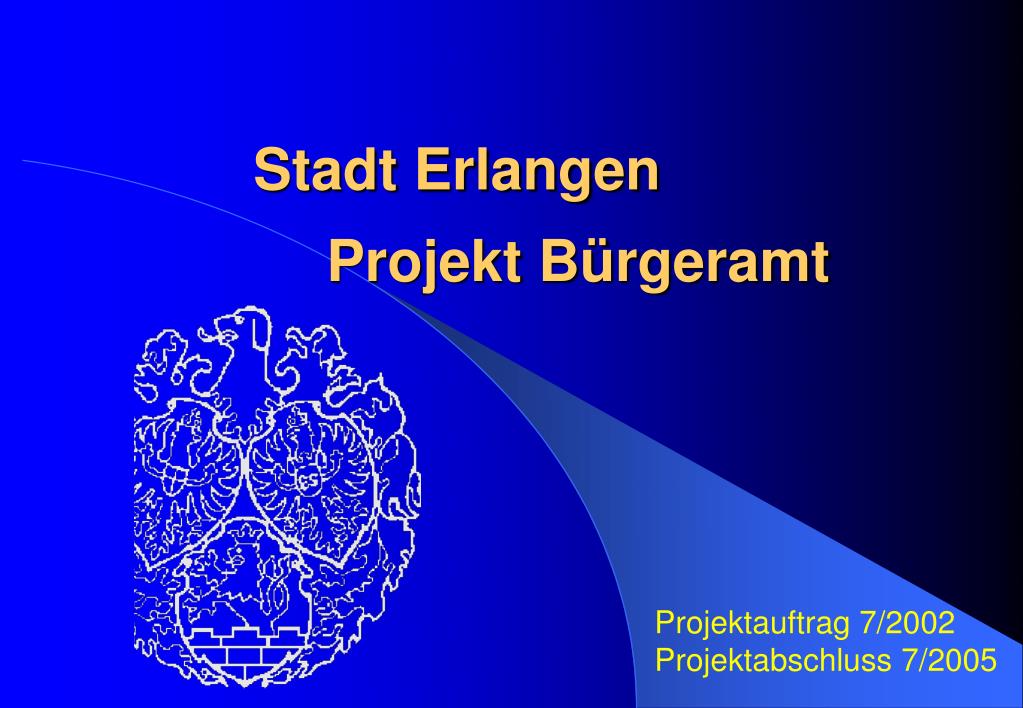 Stadt Erlangen

Projekt Bürgeramt

Projektauftrag 7/2002
Projektabschluss 7/2005